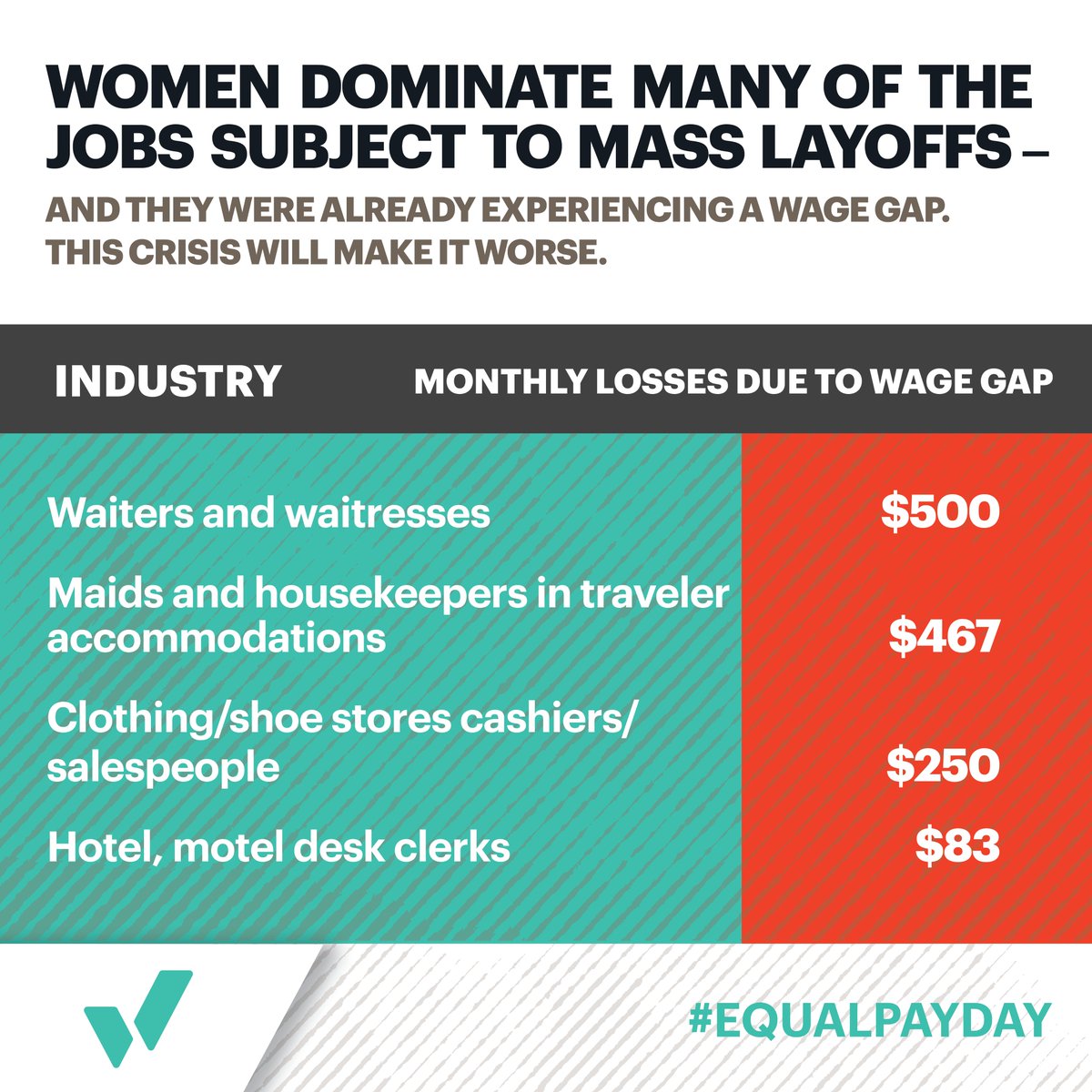 WOMEN DOMINATE MANY OF THE JOBS SUBJECT TO MASS LAYOFFS –

AND THEY WERE ALREADY EXPERIENCING A WAGE GAP. THIS CRISIS WILL MAKE IT WORSE.

| INDUSTRY | MONTHLY LOSSES DUE TO WAGE GAP |
|---|---|
| Waiters and waitresses | \$500 |
| Maids and housekeepers in traveler accommodations | \$467 |
| Clothing/shoe stores cashiers/ salespeople | \$250 |
| Hotel, motel desk clerks | \$83 |

#EQUALPAYDAY